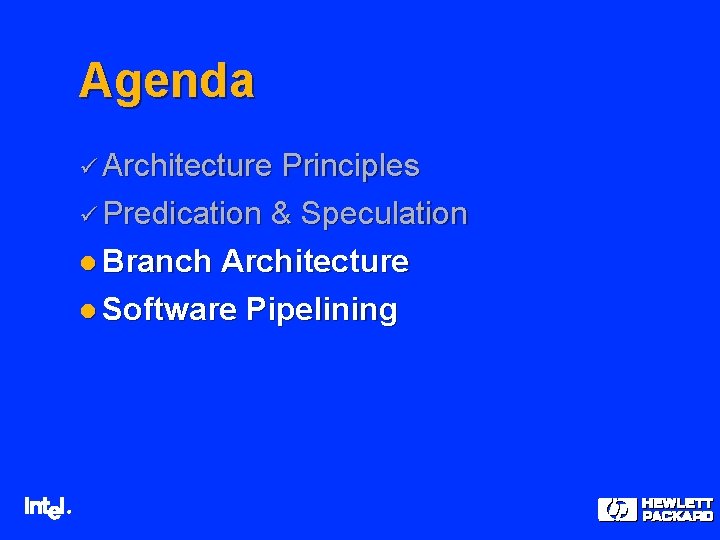 Agenda

✓ Architecture Principles

✓ Predication & Speculation

● Branch Architecture

● Software Pipelining

intel.

hp HEWLETT PACKARD